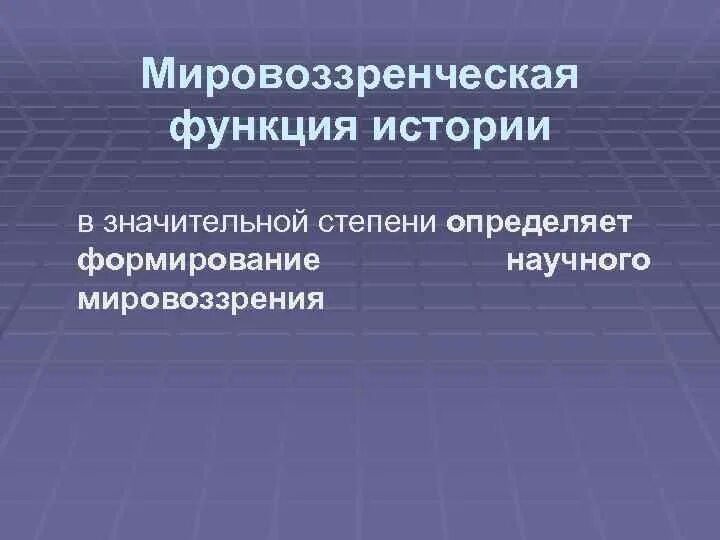 Мировоззренческая функция истории

в значительной степени определяет формирование научного мировоззрения